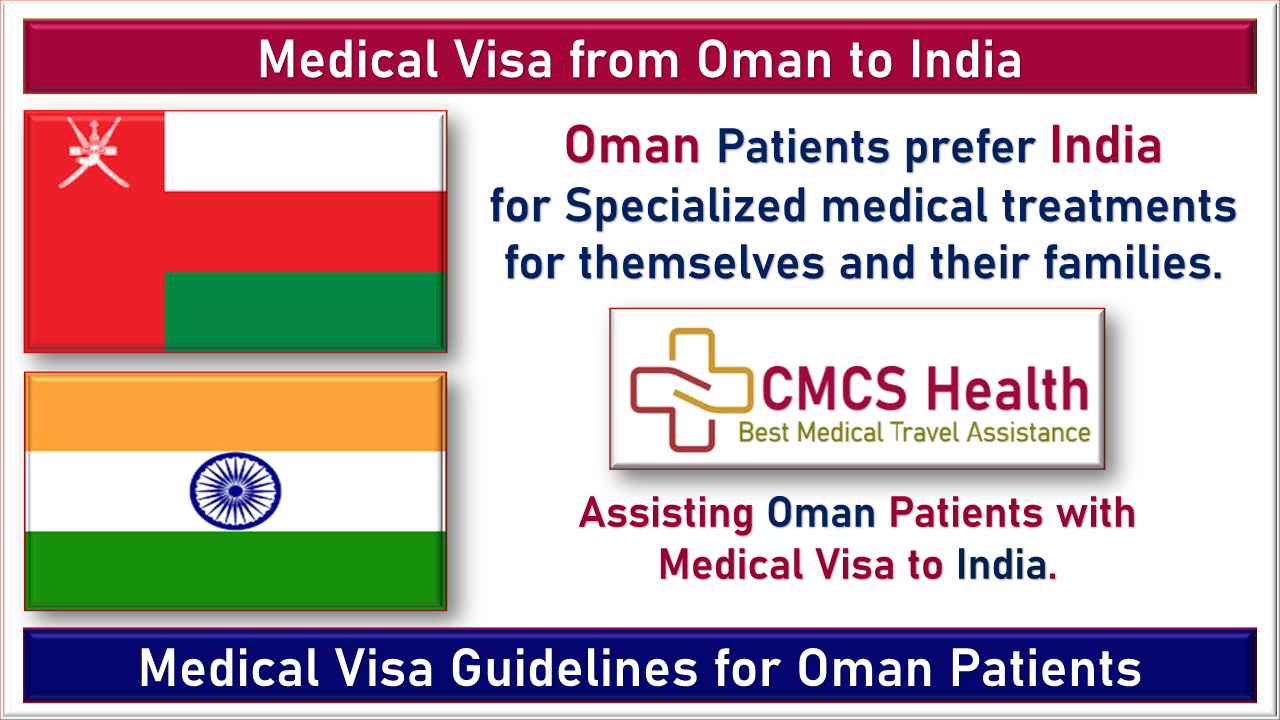 Medical Visa from Oman to India

Oman Patients prefer India for Specialized medical treatments for themselves and their families.

CMCS Health
Best Medical Travel Assistance

Assisting Oman Patients with Medical Visa to India.

Medical Visa Guidelines for Oman Patients